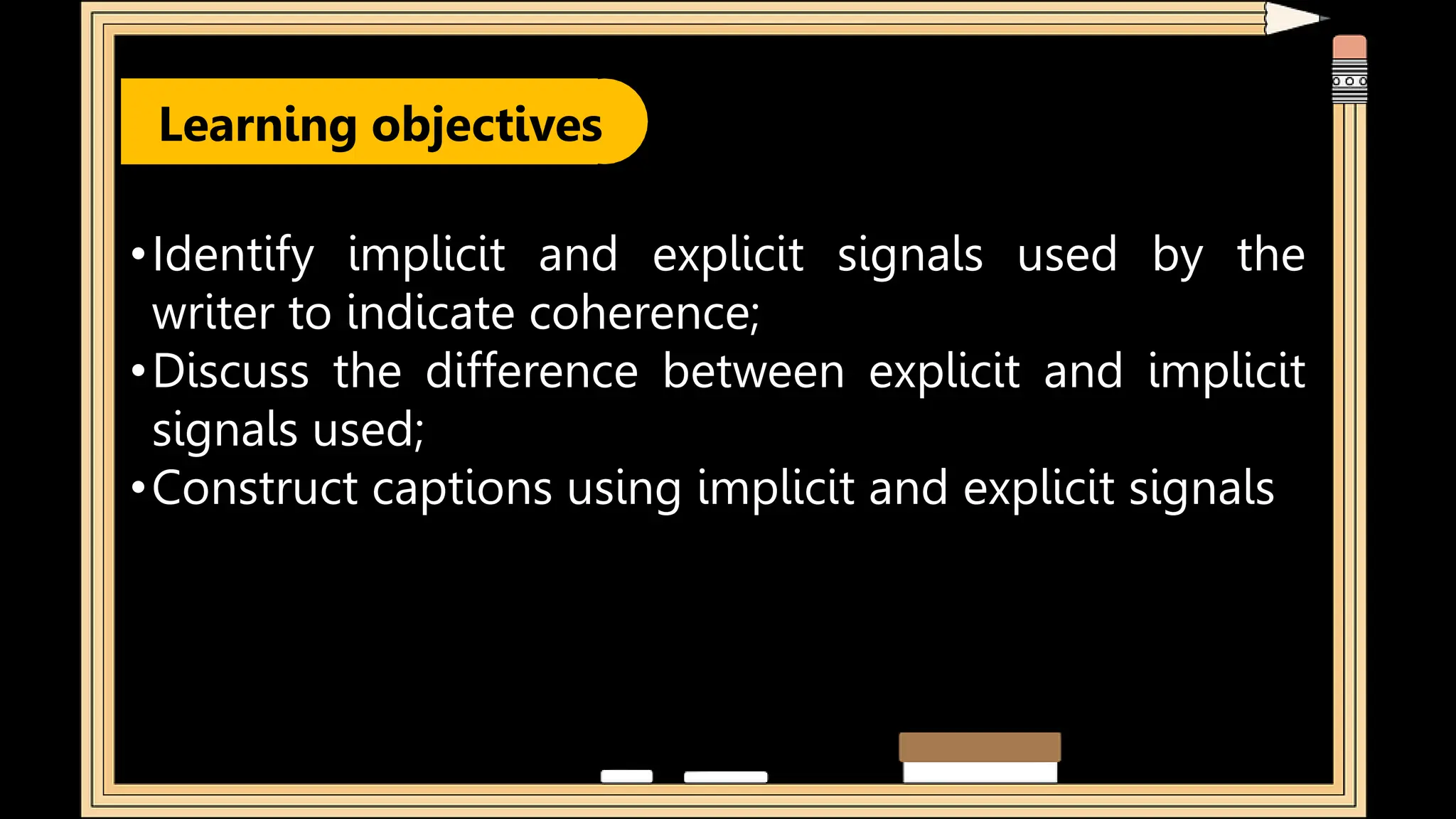 Learning objectives

• Identify implicit and explicit signals used by the writer to indicate coherence;
• Discuss the difference between explicit and implicit signals used;
• Construct captions using implicit and explicit signals